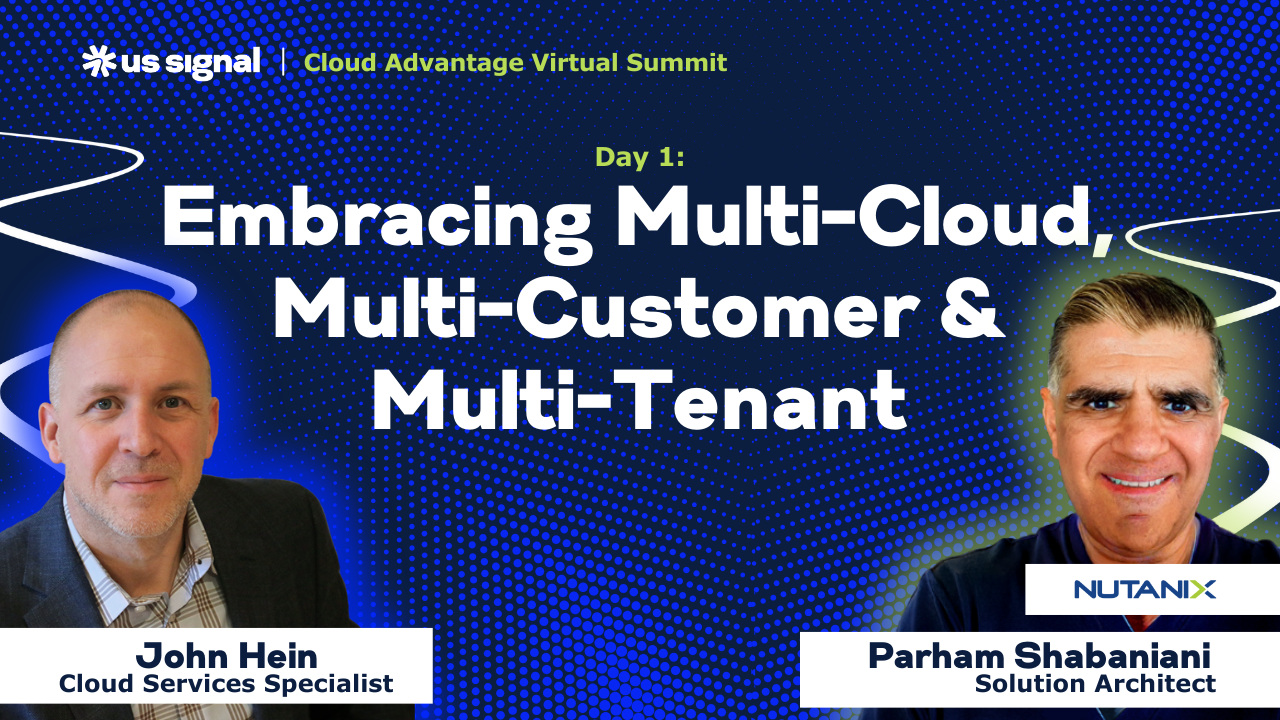 us signal | Cloud Advantage Virtual Summit

Day 1:
Embracing Multi-Cloud, Multi-Customer & Multi-Tenant

John Hein
Cloud Services Specialist

NUTANIX

Parham Shabaniani
Solution Architect